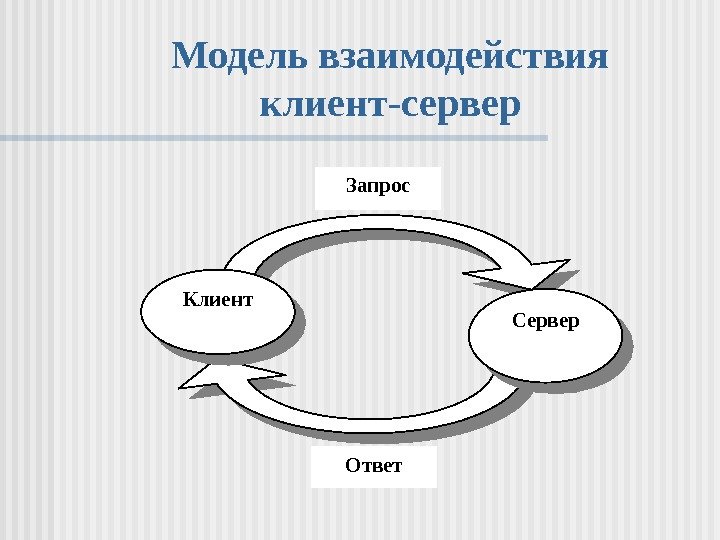 Модель взаимодействия клиент-сервер

Запрос

Клиент

Сервер

Ответ